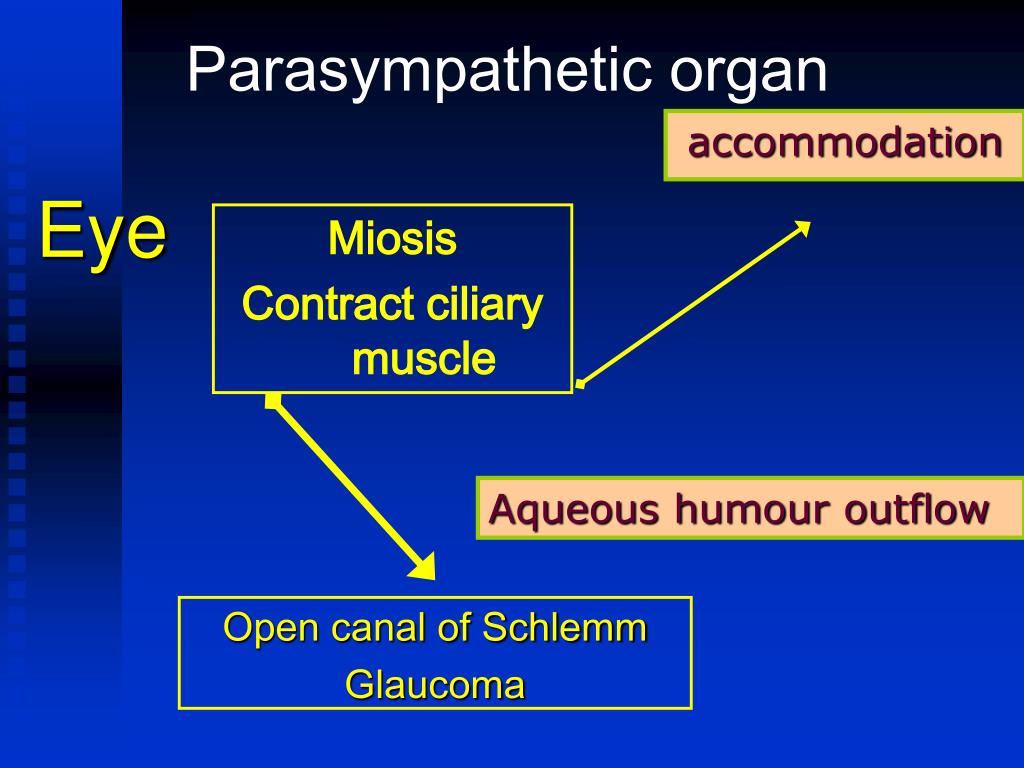 Parasympathetic organ

accommodation

Eye

Miosis
Contract ciliary muscle

Aqueous humour outflow

Open canal of Schlemm
Glaucoma